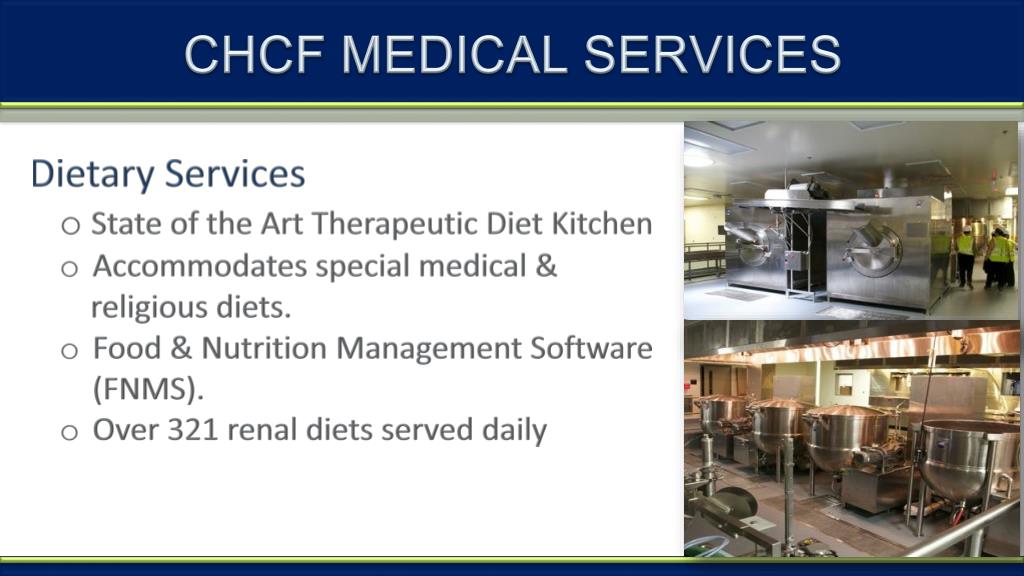 CHCF MEDICAL SERVICES

Dietary Services

o State of the Art Therapeutic Diet Kitchen
o Accommodates special medical & religious diets.
o Food & Nutrition Management Software (FNMS).
o Over 321 renal diets served daily